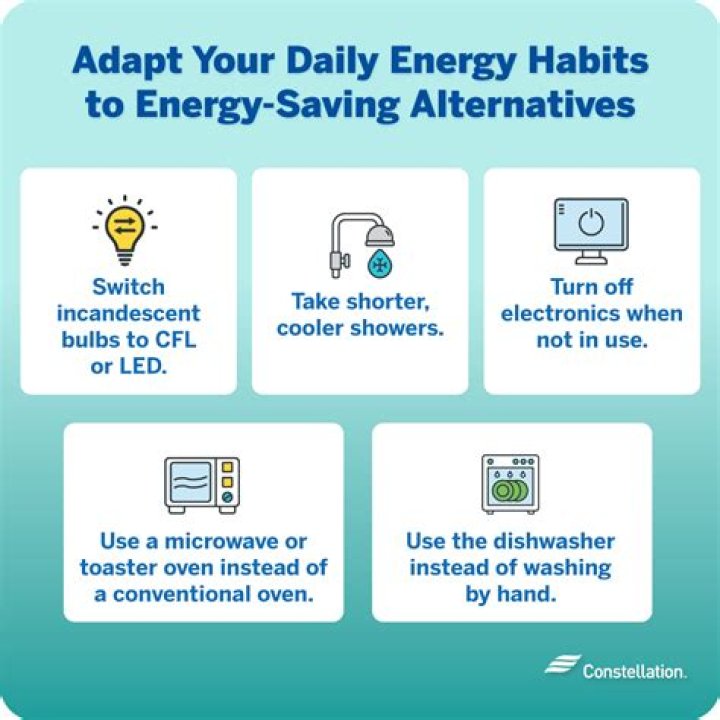 Adapt Your Daily Energy Habits to Energy-Saving Alternatives

Switch incandescent bulbs to CFL or LED.

Take shorter, cooler showers.

Turn off electronics when not in use.

Use a microwave or toaster oven instead of a conventional oven.

Use the dishwasher instead of washing by hand.

Constellation.